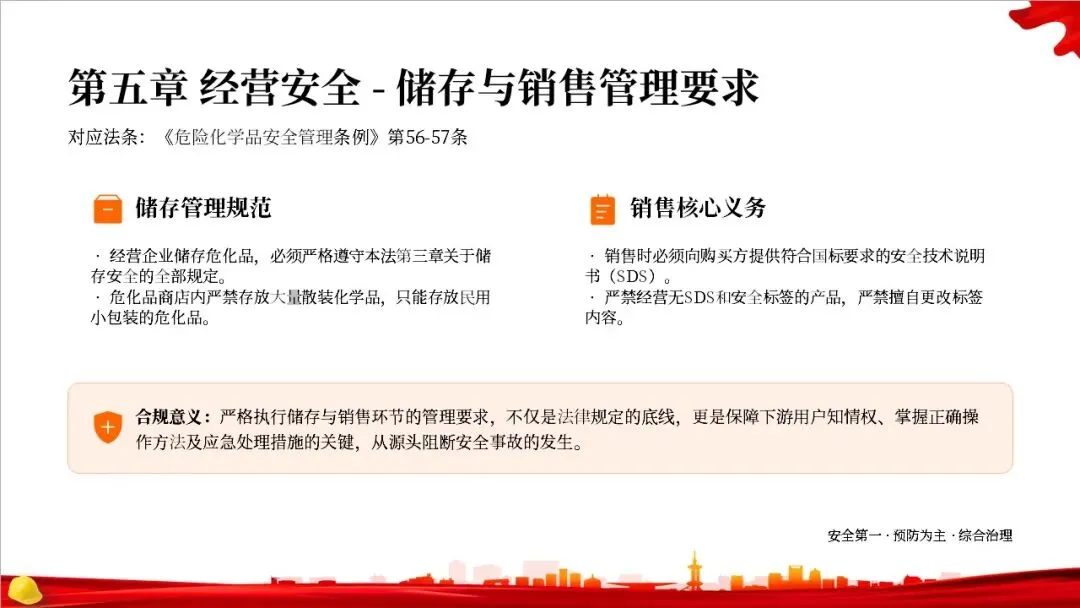 第五章 经营安全 - 储存与销售管理要求

对应法条：《危险化学品安全管理条例》第56-57条

储存管理规范

· 经营企业储存危化品，必须严格遵守本法第三章关于储存安全的全部规定。
· 危化品商店内严禁存放大量散装化学品，只能存放民用小包装的危化品。

销售核心义务

· 销售时必须向购买方提供符合国标要求的安全技术说明书（SDS）。
· 严禁经营无SDS和安全标签的产品，严禁擅自更改标签内容。

合规意义：严格执行储存与销售环节的管理要求，不仅是法律规定的底线，更是保障下游用户知情权、掌握正确操作方法及应急处理措施的关键，从源头阻断安全事故的发生。

安全第一 · 预防为主 · 综合治理